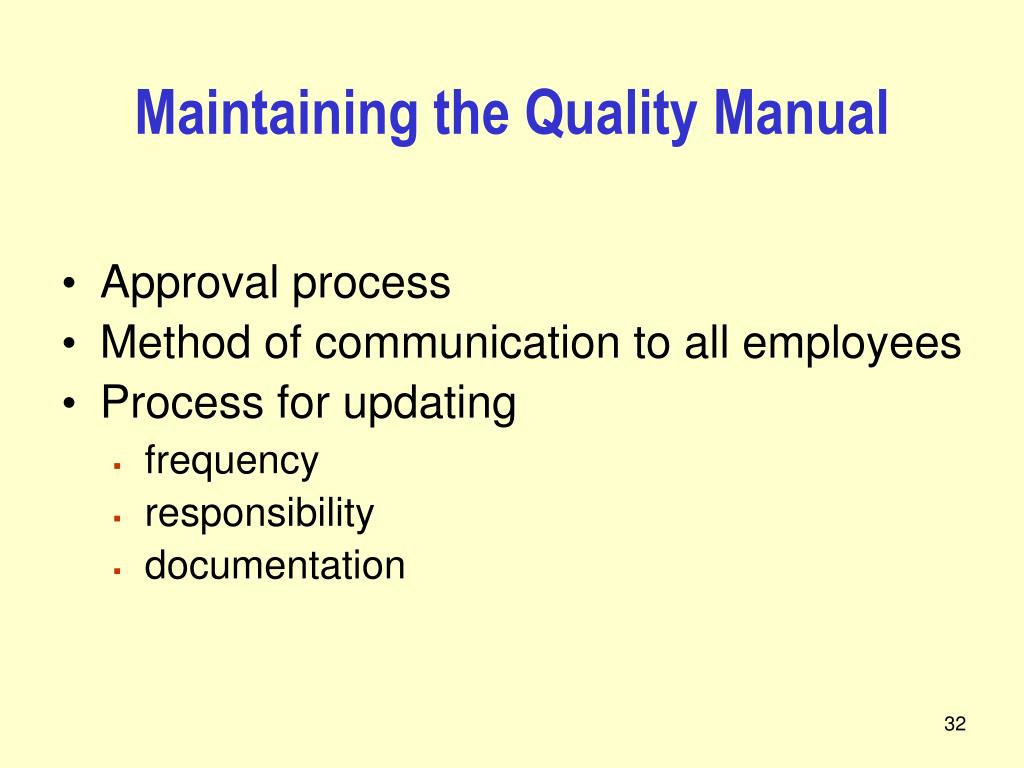 Maintaining the Quality Manual

• Approval process
• Method of communication to all employees
• Process for updating
  ▪ frequency
  ▪ responsibility
  ▪ documentation

32